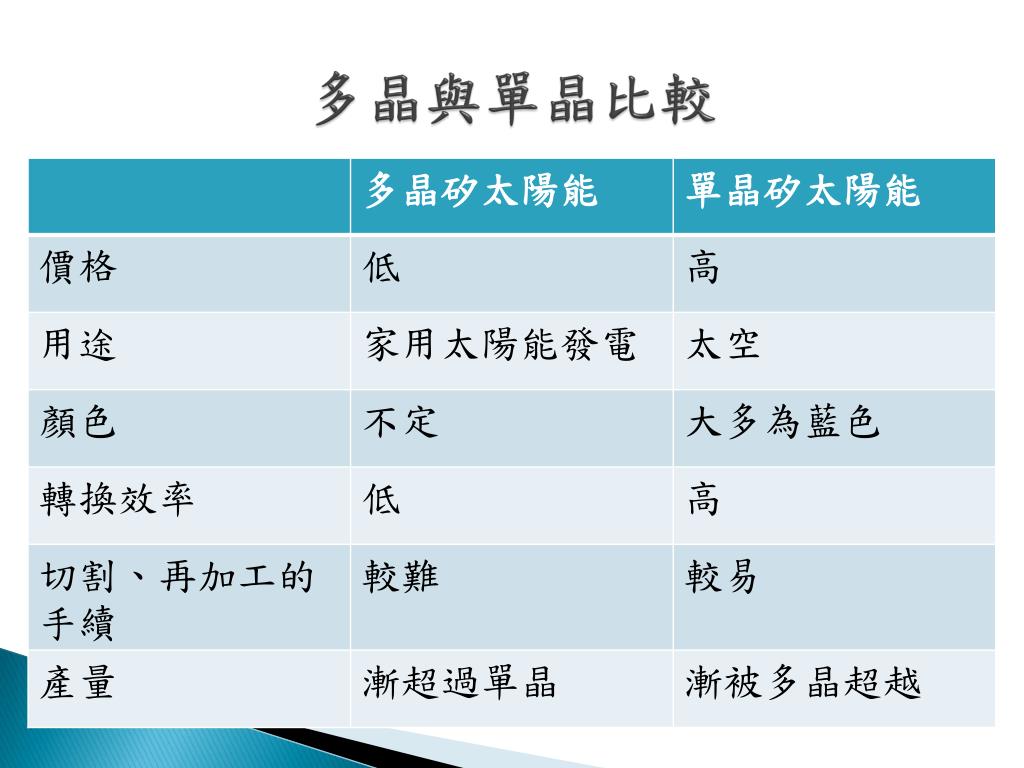 多晶與單晶比較

|  | 多晶矽太陽能 | 單晶矽太陽能 |
|---|---|---|
| 價格 | 低 | 高 |
| 用途 | 家用太陽能發電 | 太空 |
| 顏色 | 不定 | 大多為藍色 |
| 轉換效率 | 低 | 高 |
| 切割、再加工的手續 | 較難 | 較易 |
| 產量 | 漸超過單晶 | 漸被多晶超越 |